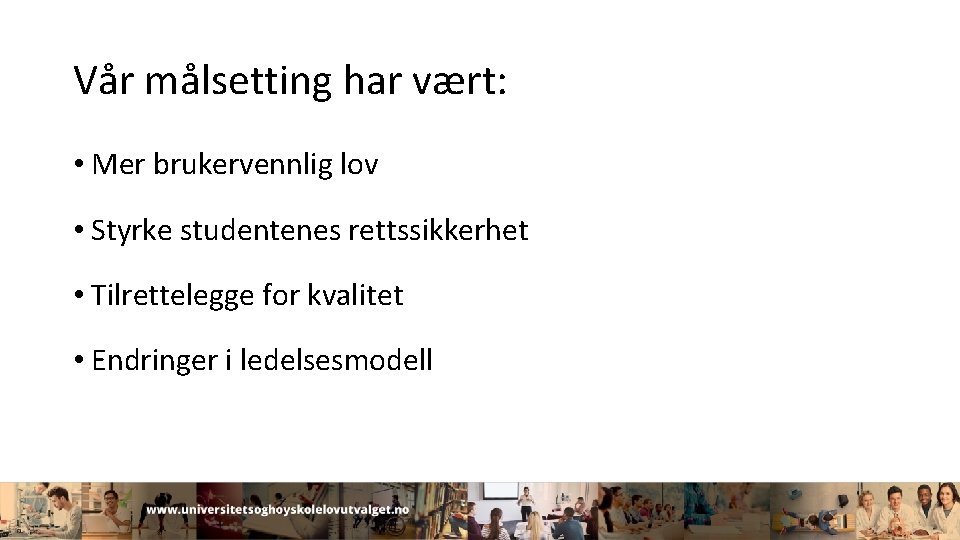 Vår målsetting har vært:

• Mer brukervennlig lov

• Styrke studentenes rettssikkerhet

• Tilrettelegge for kvalitet

• Endringer i ledelsesmodell

www.universitetsoghoyskolelovutvalget.no